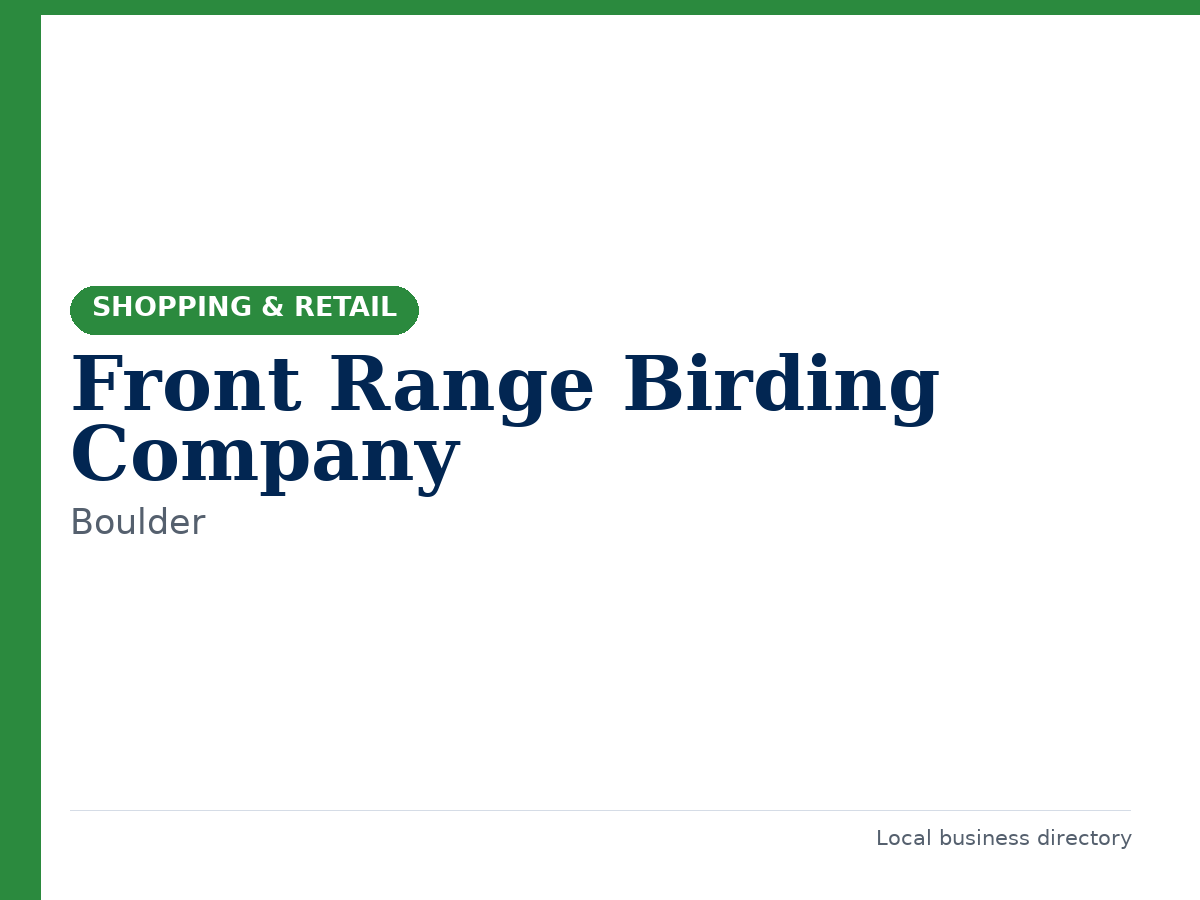 SHOPPING & RETAIL

Front Range Birding Company

Boulder

Local business directory